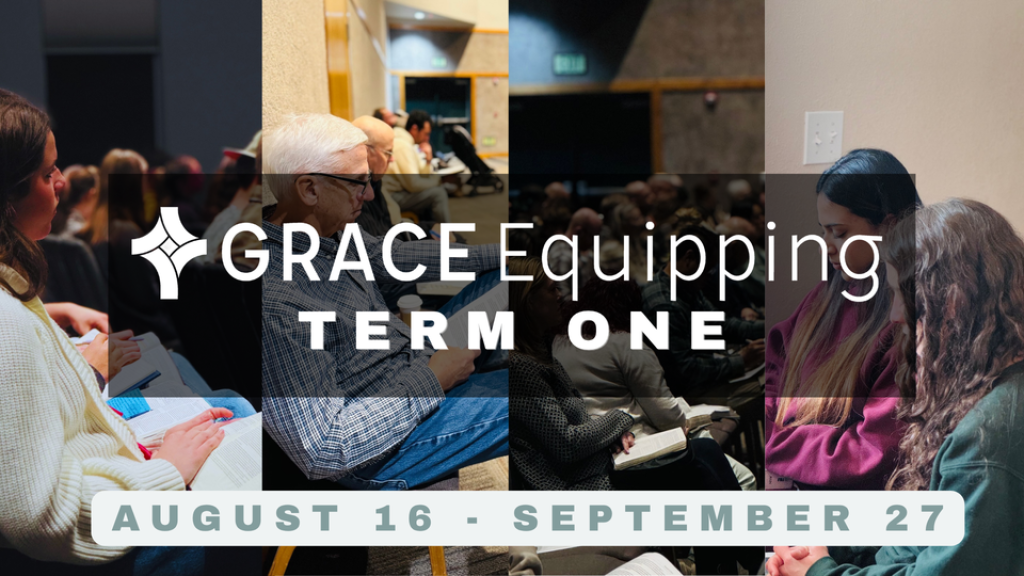 GRACE Equipping
TERM ONE
AUGUST 16 - SEPTEMBER 27